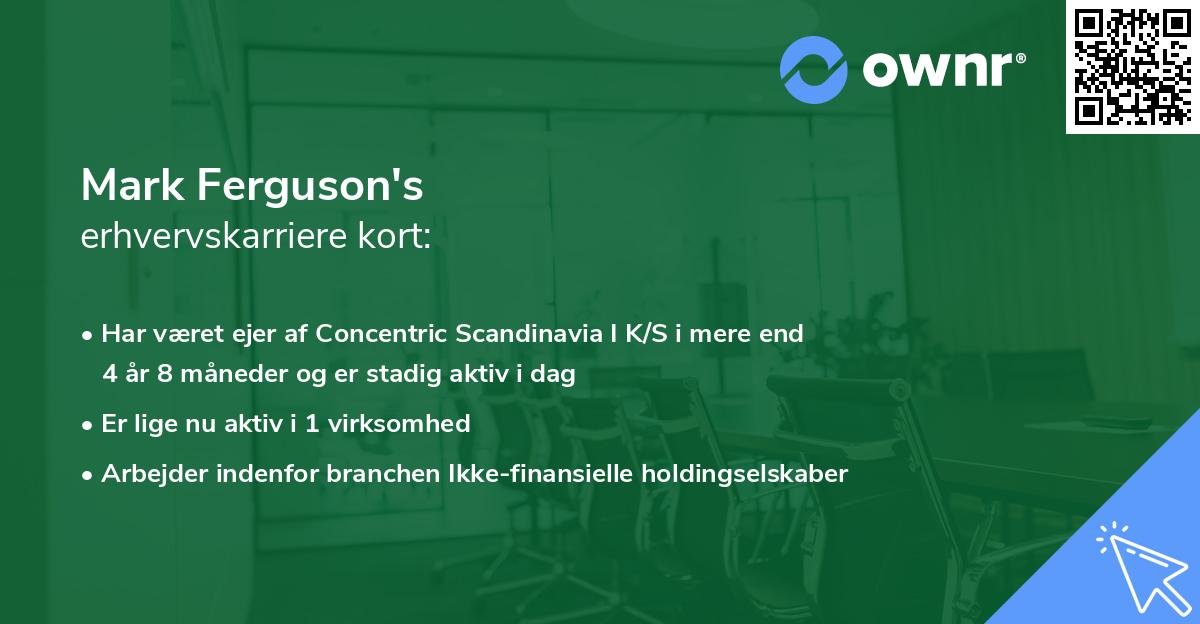 ownr®

Mark Ferguson's
erhvervskarriere kort:

• Har været ejer af Concentric Scandinavia I K/S i mere end 4 år 8 måneder og er stadig aktiv i dag
• Er lige nu aktiv i 1 virksomhed
• Arbejder indenfor branchen Ikke-finansielle holdingselskaber